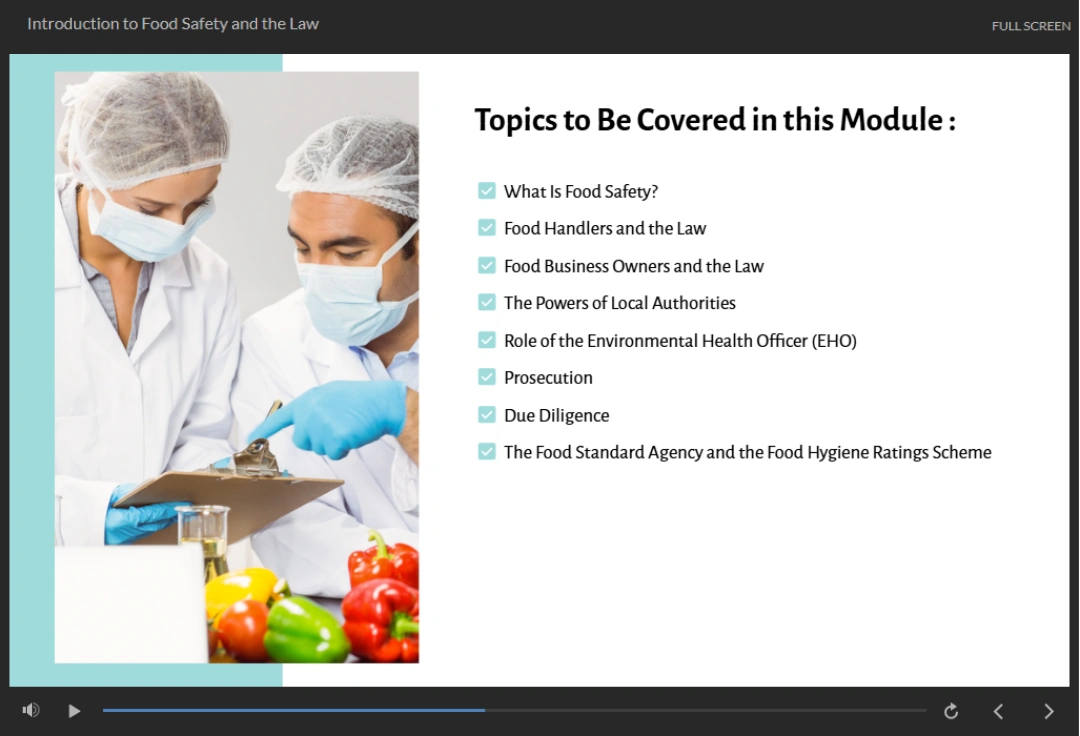 Introduction to Food Safety and the Law

FULL SCREEN

Topics to Be Covered in this Module :

What Is Food Safety?

Food Handlers and the Law

Food Business Owners and the Law

The Powers of Local Authorities

Role of the Environmental Health Officer (EHO)

Prosecution

Due Diligence

The Food Standard Agency and the Food Hygiene Ratings Scheme